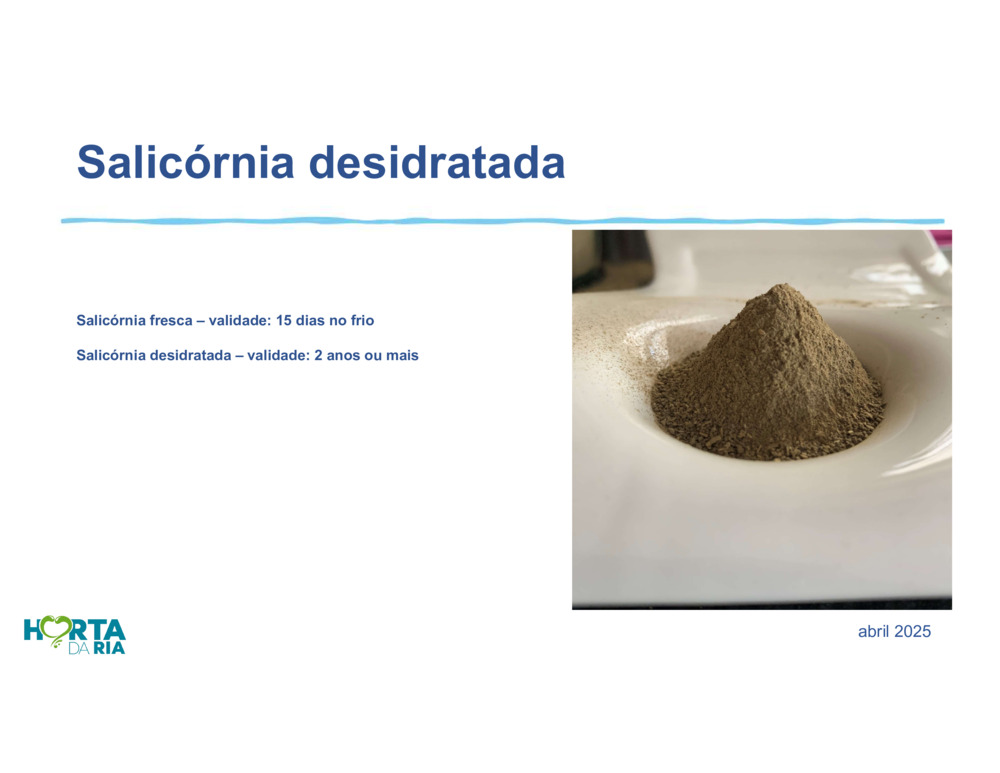 Salicórnia desidratada

Salicórnia fresca – validade: 15 dias no frio

Salicórnia desidratada – validade: 2 anos ou mais

HORTA DA RIA

abril 2025